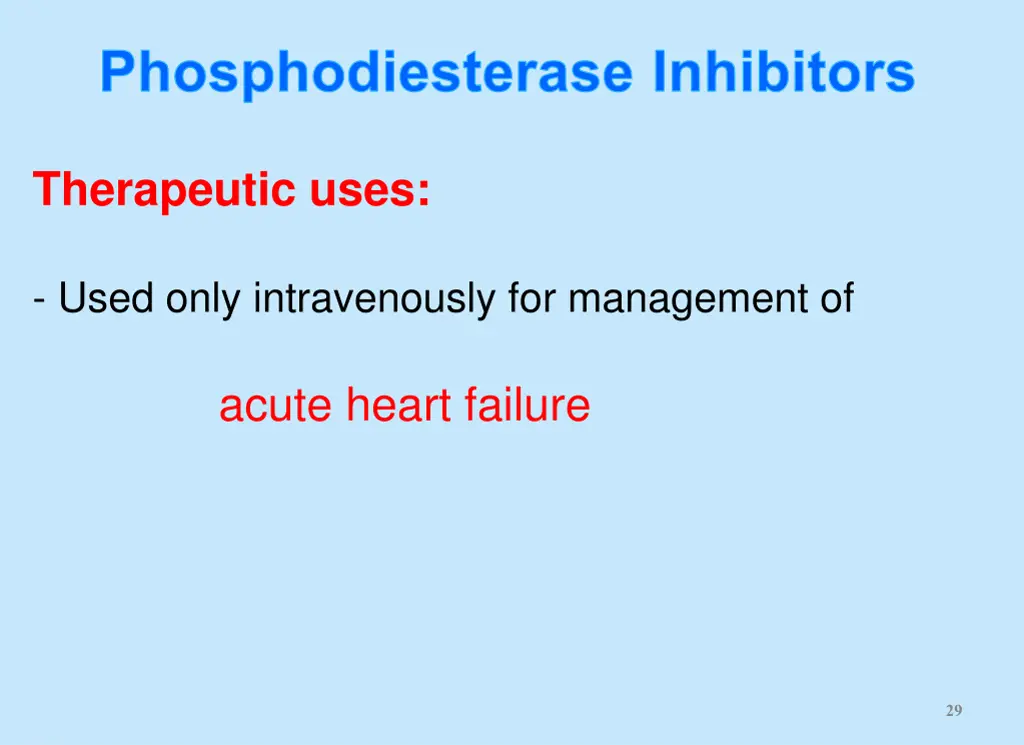 Phosphodiesterase Inhibitors

Therapeutic uses:

- Used only intravenously for management of

acute heart failure

29